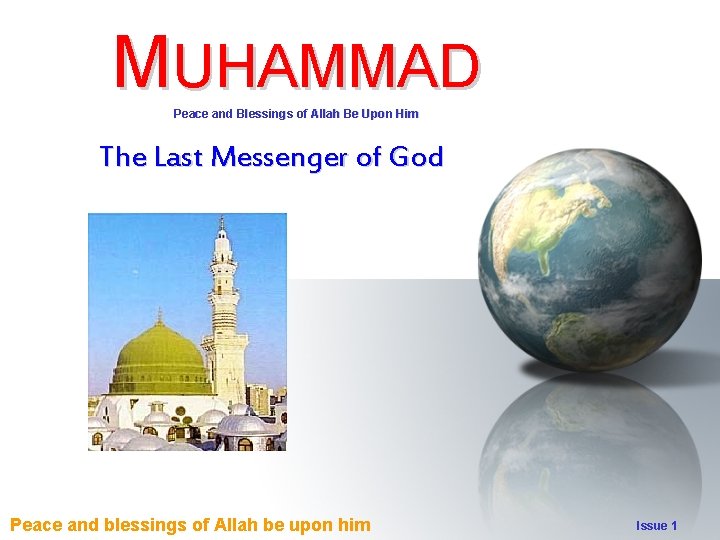 MUHAMMAD

Peace and Blessings of Allah Be Upon Him

The Last Messenger of God

Peace and blessings of Allah be upon him

Issue 1